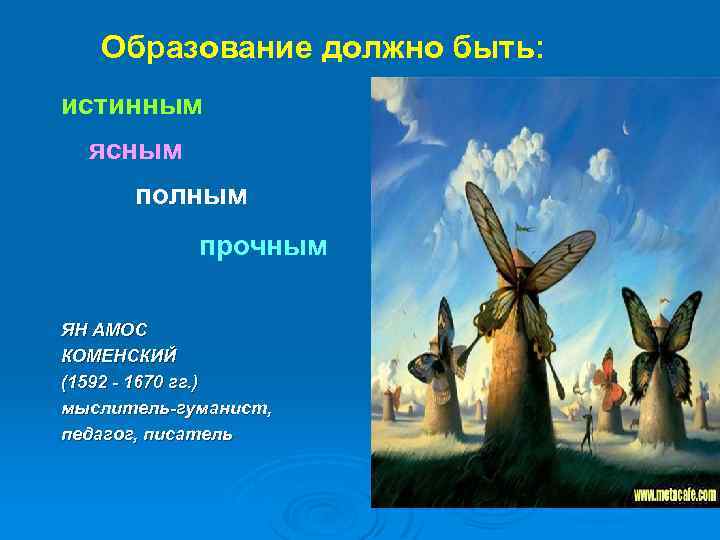 Образование должно быть:

истинным

ясным

полным

прочным

ЯН АМОС КОМЕНСКИЙ (1592 - 1670 гг.) мыслитель-гуманист, педагог, писатель

www.metacafe.com